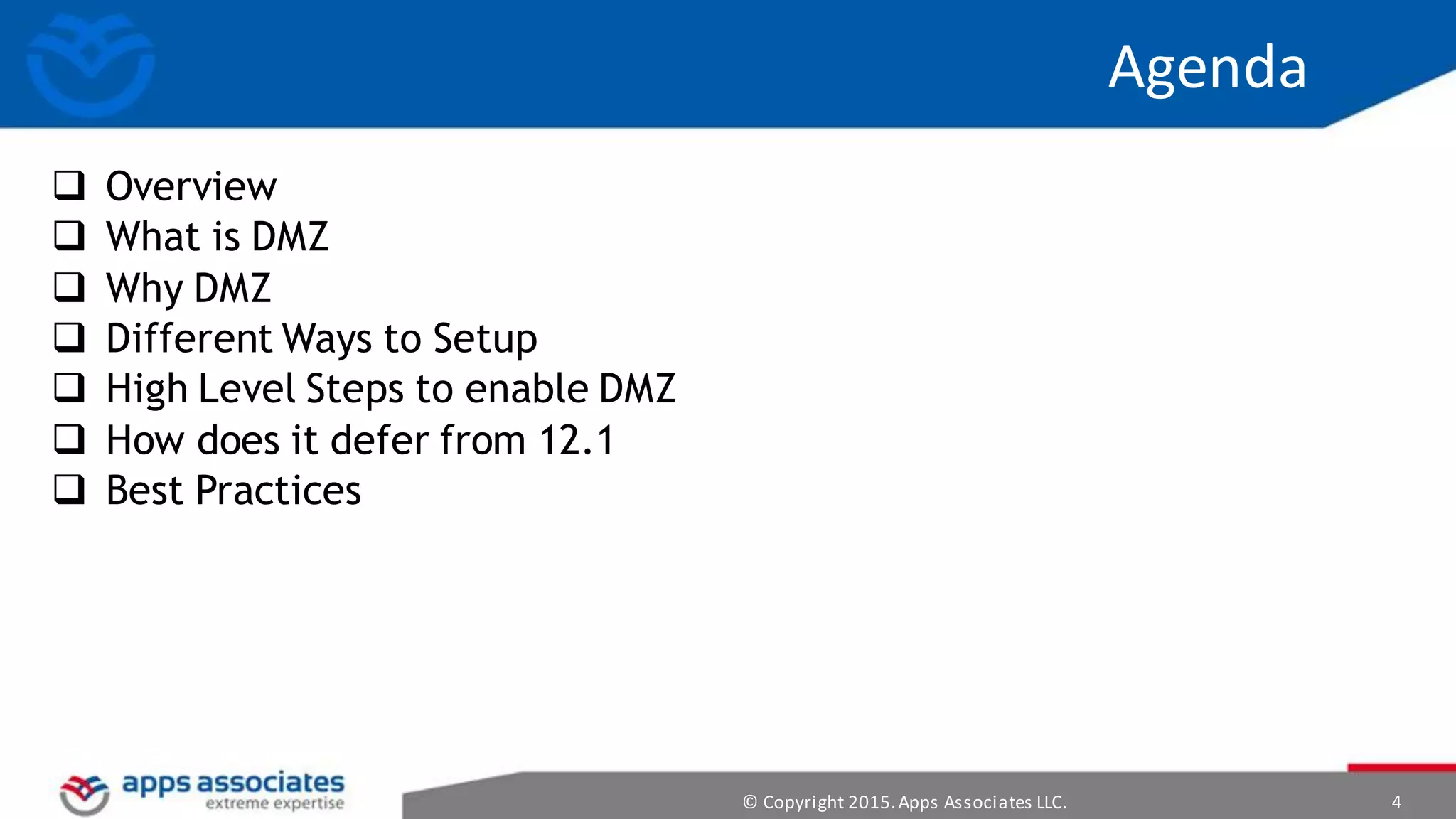 Agenda

❑ Overview
❑ What is DMZ
❑ Why DMZ
❑ Different Ways to Setup
❑ High Level Steps to enable DMZ
❑ How does it defer from 12.1
❑ Best Practices

apps associates
extreme expertise

© Copyright 2015. Apps Associates LLC.

4